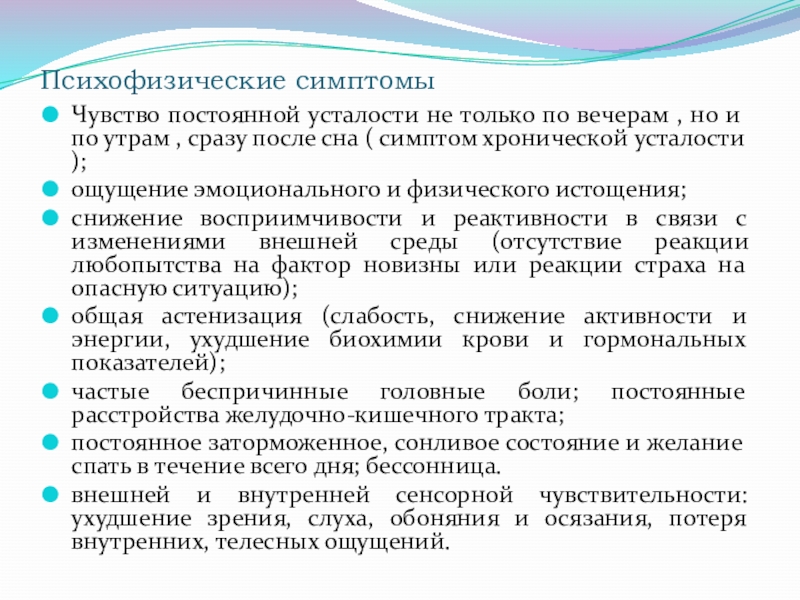 Психофизические симптомы

Чувство постоянной усталости не только по вечерам , но и по утрам , сразу после сна ( симптом хронической усталости );

ощущение эмоционального и физического истощения;

снижение восприимчивости и реактивности в связи с изменениями внешней среды (отсутствие реакции любопытства на фактор новизны или реакции страха на опасную ситуацию);

общая астенизация (слабость, снижение активности и энергии, ухудшение биохимии крови и гормональных показателей);

частые беспричинные головные боли; постоянные расстройства желудочно-кишечного тракта;

постоянное заторможенное, сонливое состояние и желание спать в течение всего дня; бессонница.

внешней и внутренней сенсорной чувствительности: ухудшение зрения, слуха, обоняния и осязания, потеря внутренних, телесных ощущений.